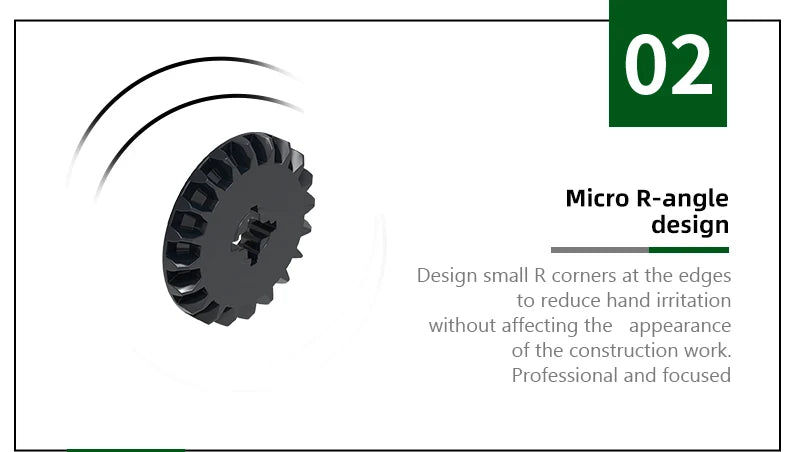 02

Micro R-angle design

Design small R corners at the edges to reduce hand irritation without affecting the appearance of the construction work. Professional and focused